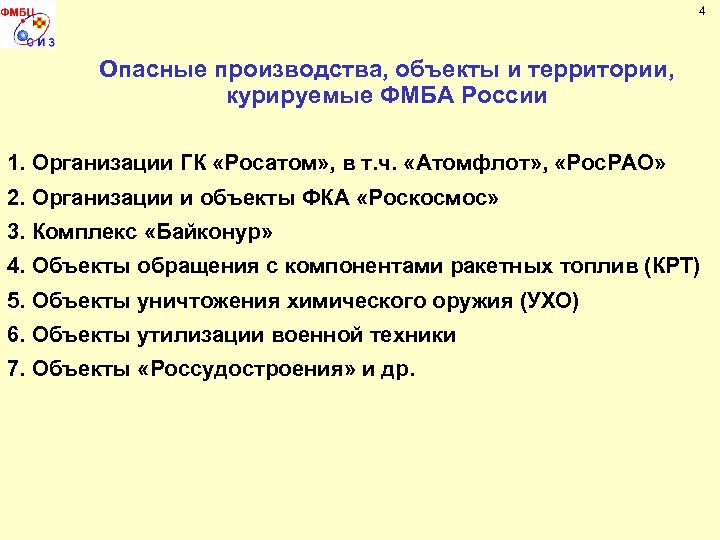 ФМБЦ
С И З

4

Опасные производства, объекты и территории, курируемые ФМБА России

1. Организации ГК «Росатом», в т.ч. «Атомфлот», «РосРАО»
2. Организации и объекты ФКА «Роскосмос»
3. Комплекс «Байконур»
4. Объекты обращения с компонентами ракетных топлив (КРТ)
5. Объекты уничтожения химического оружия (УХО)
6. Объекты утилизации военной техники
7. Объекты «Россудостроения» и др.